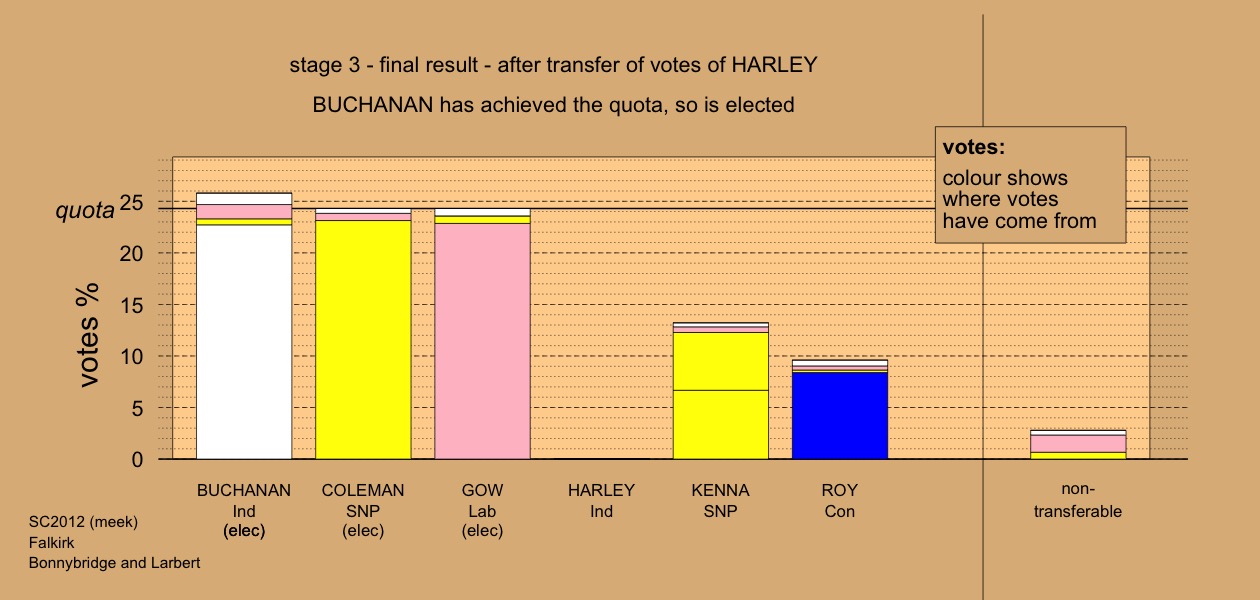 stage 3 - final result - after transfer of votes of HARLEY

BUCHANAN has achieved the quota, so is elected

votes:
colour shows where votes have come from

quota

votes %

25
20
15
10
5
0

BUCHANAN
Ind
(elec)

COLEMAN
SNP
(elec)

GOW
Lab
(elec)

HARLEY
Ind

KENNA
SNP

ROY
Con

non-transferable

SC2012 (meek)
Falkirk
Bonnybridge and Larbert